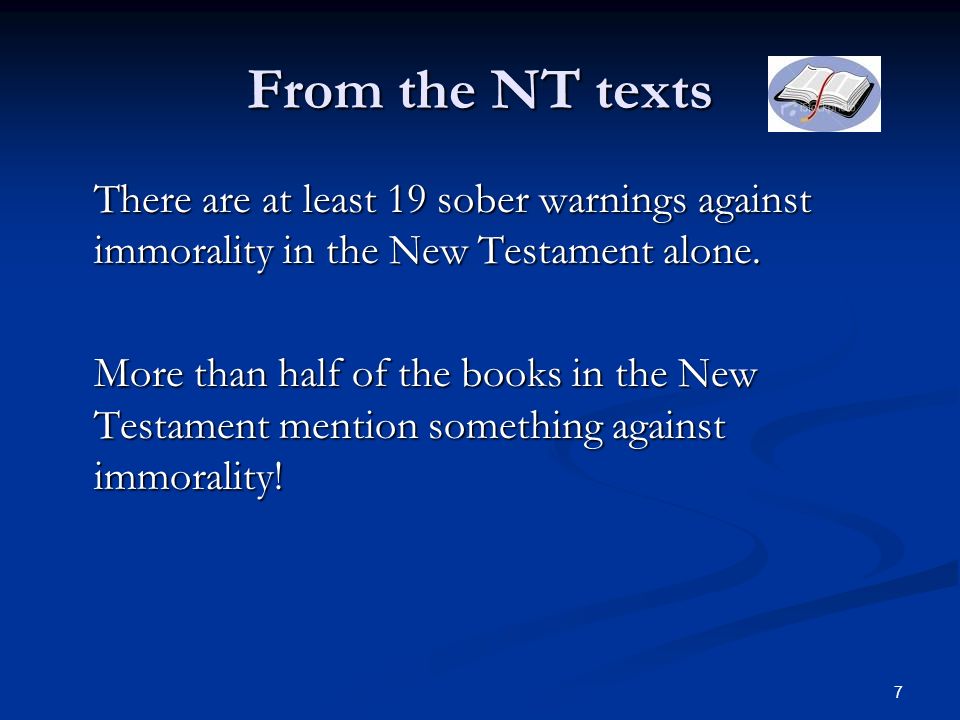 From the NT texts

There are at least 19 sober warnings against immorality in the New Testament alone.

More than half of the books in the New Testament mention something against immorality!

7